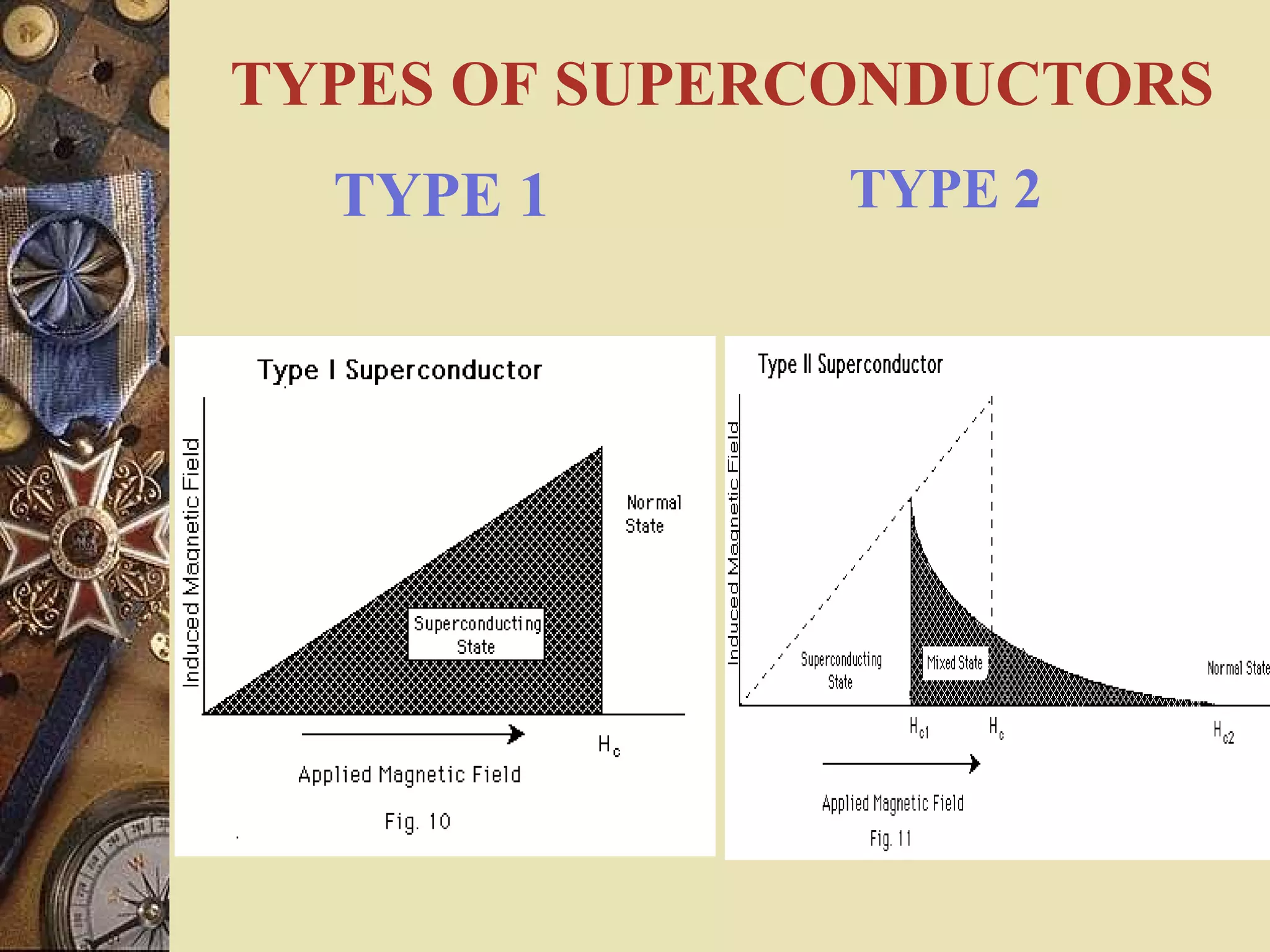 TYPES OF SUPERCONDUCTORS

TYPE 1

TYPE 2

Type I Superconductor

Induced Magnetic Field

Normal State

Superconducting State

$H_c$

Applied Magnetic Field

Fig. 10

Type II Superconductor

Induced Magnetic Field

Superconducting State

Mixed State

Normal State

$H_{c1}$

$H_c$

$H_{c2}$

Applied Magnetic Field

Fig. 11